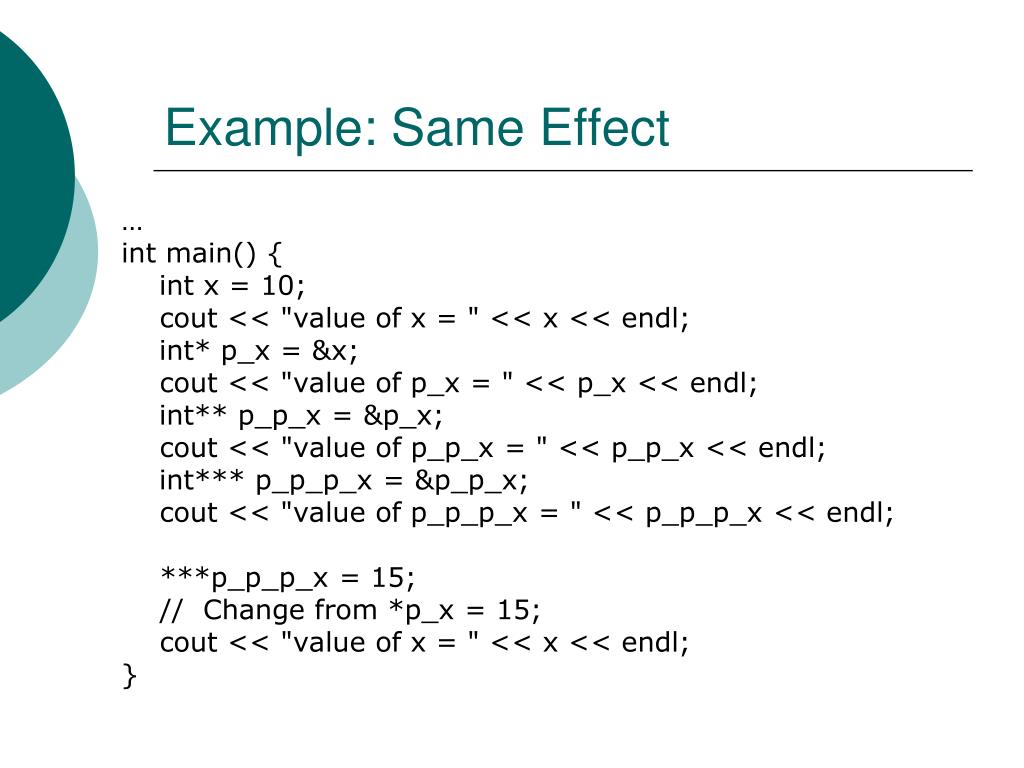 Example: Same Effect

…
int main() {
int x = 10;
cout << "value of x = " << x << endl;
int* p_x = &x;
cout << "value of p_x = " << p_x << endl;
int** p_p_x = &p_x;
cout << "value of p_p_x = " << p_p_x << endl;
int*** p_p_p_x = &p_p_x;
cout << "value of p_p_p_x = " << p_p_p_x << endl;

***p_p_p_x = 15;
// Change from *p_x = 15;
cout << "value of x = " << x << endl;
}